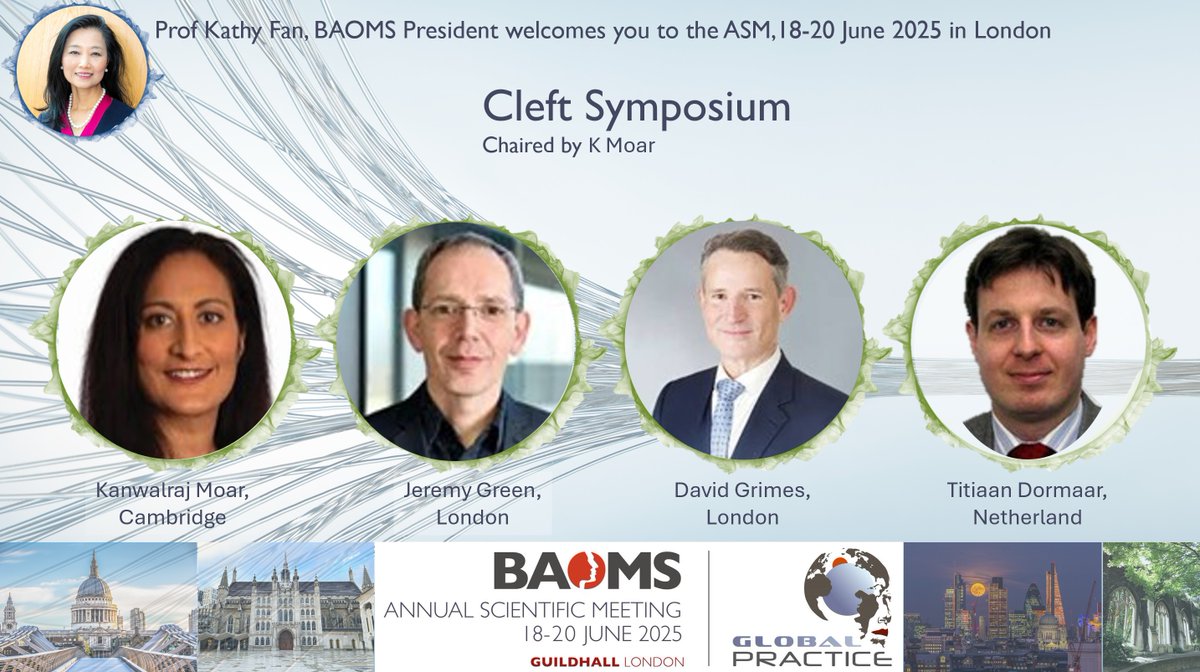 Prof Kathy Fan, BAOMS President welcomes you to the ASM, 18-20 June 2025 in London

Cleft Symposium
Chaired by K Moar

Kanwalraj Moar, Cambridge

Jeremy Green, London

David Grimes, London

Titiaan Dormaar, Netherland

BAOMS
ANNUAL SCIENTIFIC MEETING
18-20 JUNE 2025
GUILDHALL LONDON

GLOBAL PRACTICE